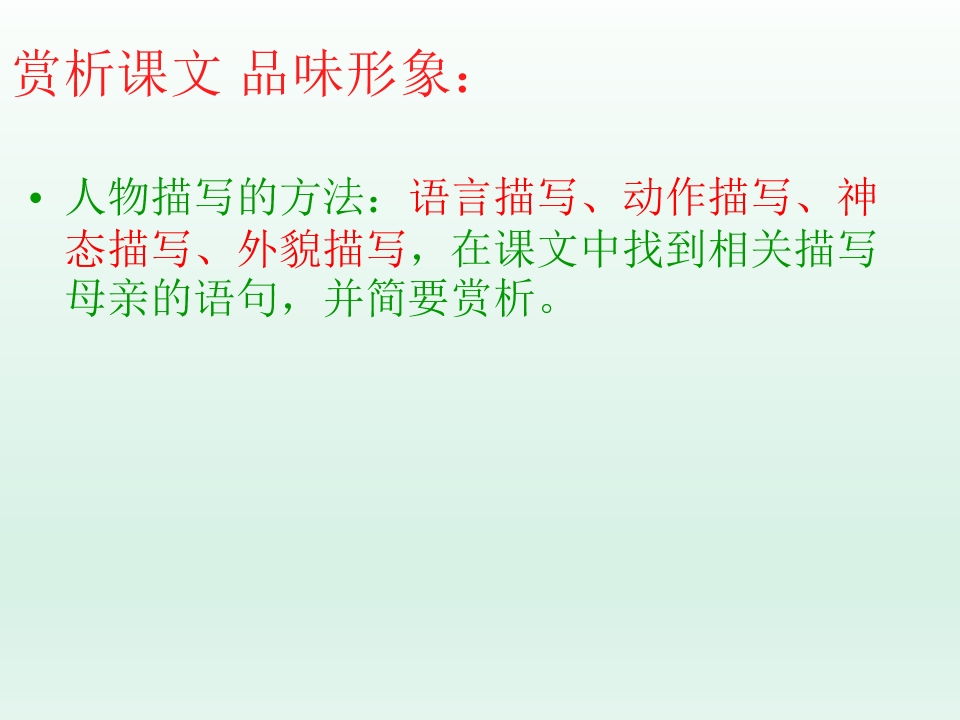 赏析课文 品味形象：

• 人物描写的方法：语言描写、动作描写、神态描写、外貌描写，在课文中找到相关描写母亲的语句，并简要赏析。